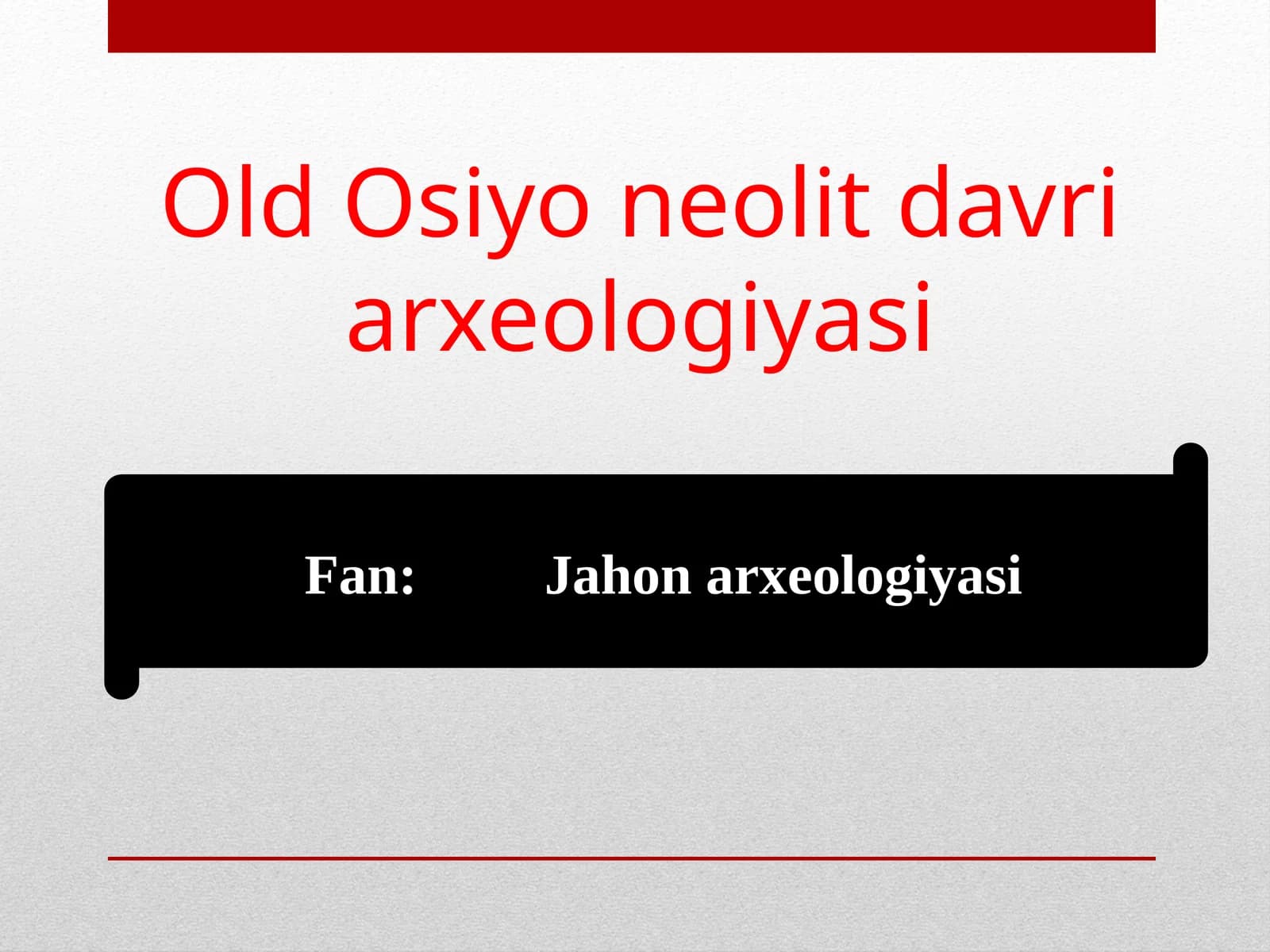 Old Osiyo neolit davri arxeologiyasi

Fan: Jahon arxeologiyasi